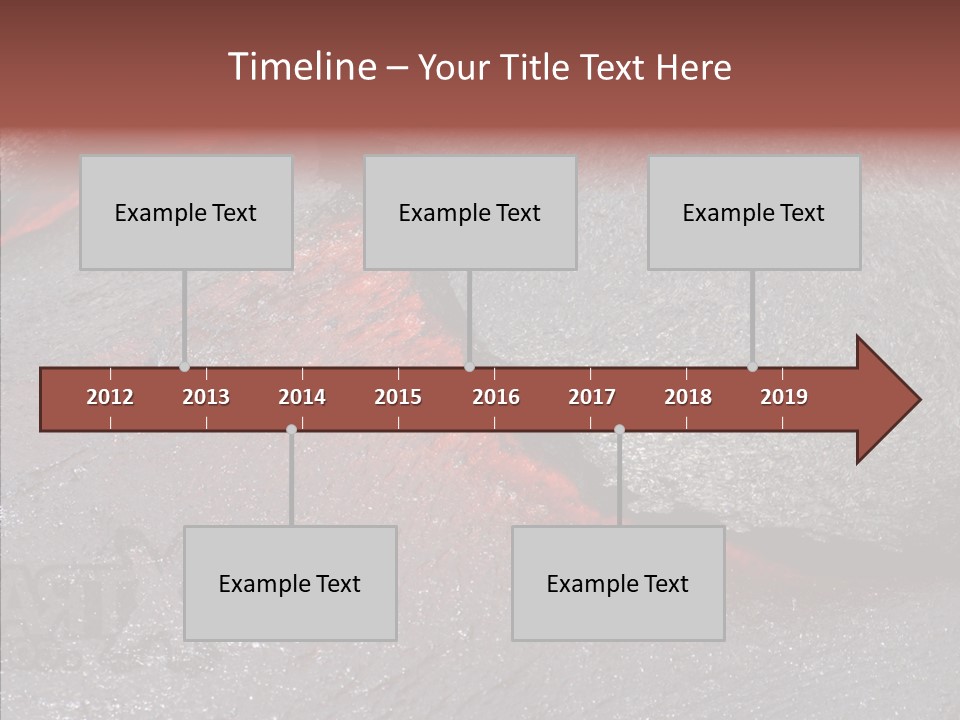 Timeline – Your Title Text Here

Example Text

Example Text

Example Text

2012 2013 2014 2015 2016 2017 2018 2019

Example Text

Example Text